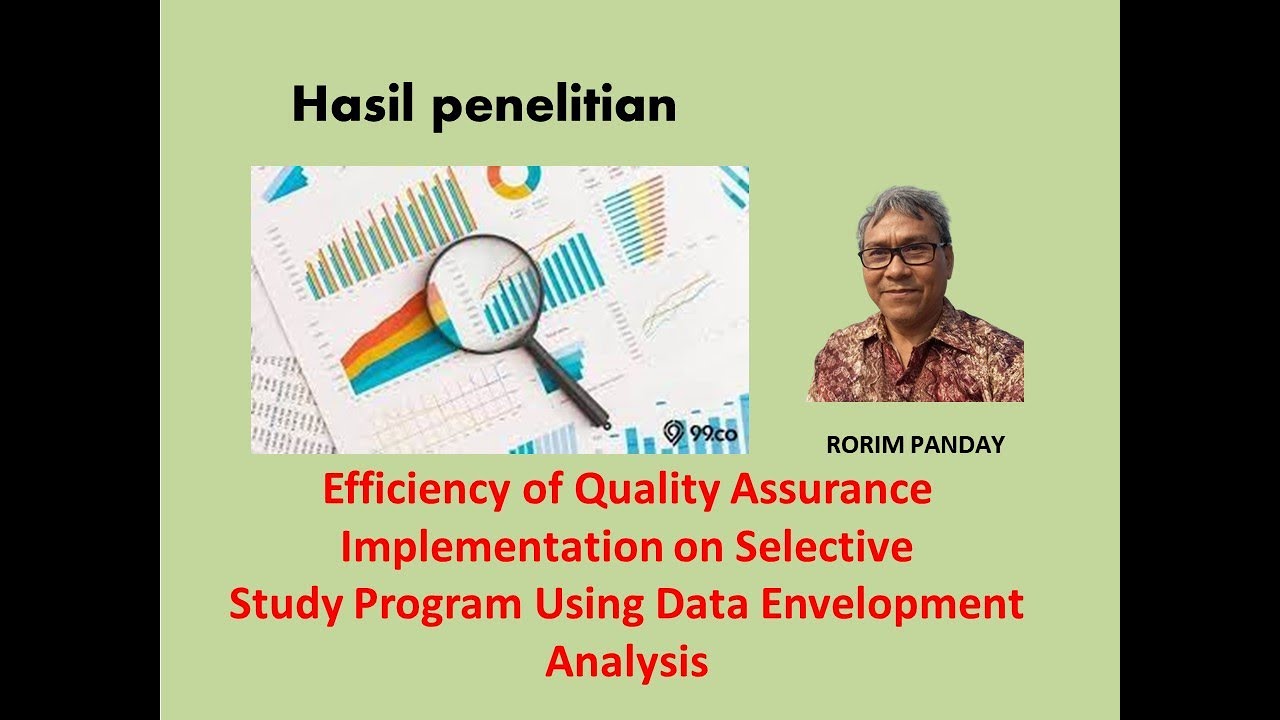 Hasil penelitian

99.co

RORIM PANDAY

Efficiency of Quality Assurance Implementation on Selective Study Program Using Data Envelopment Analysis